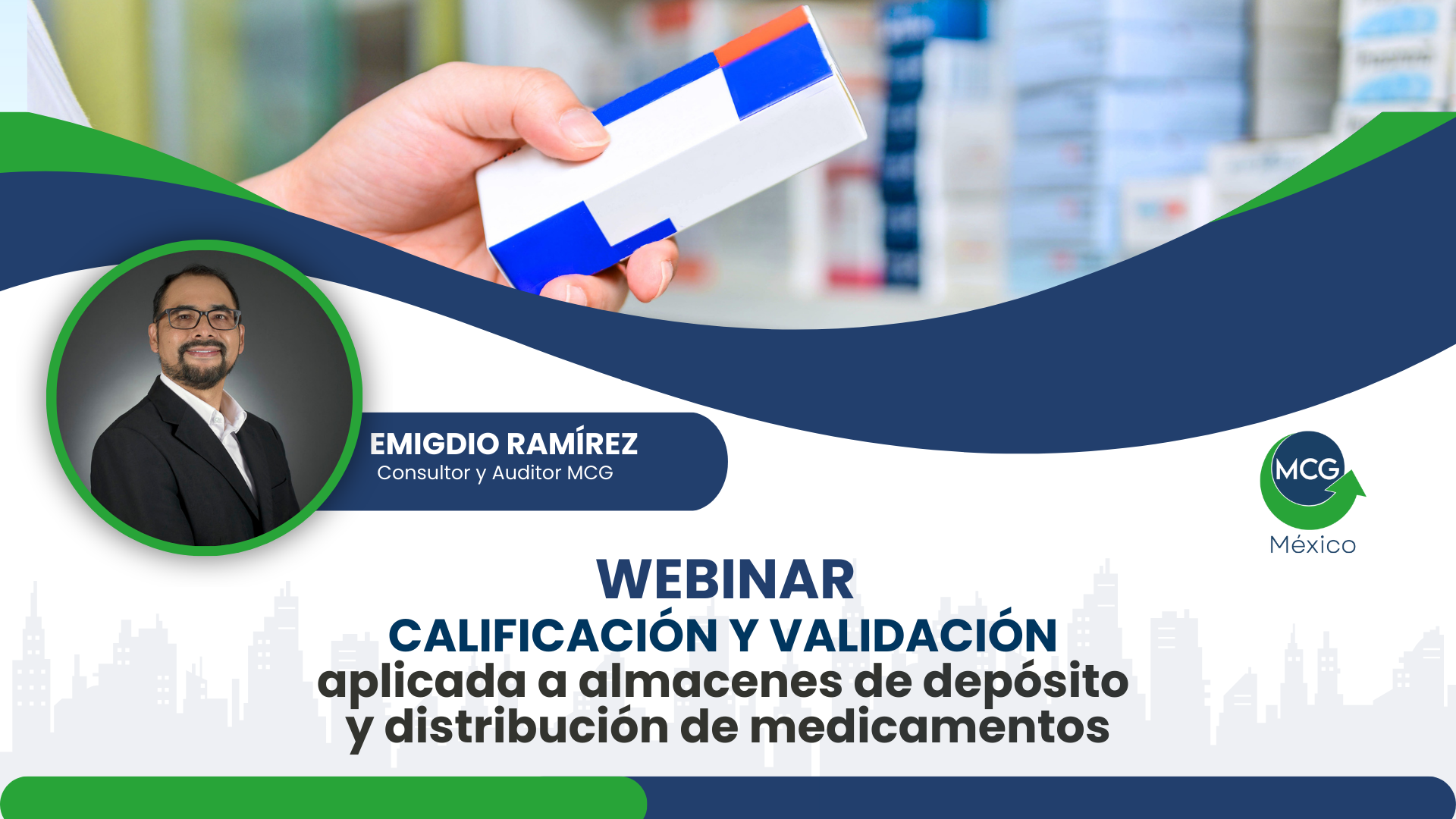 EMIGDIO RAMÍREZ
Consultor y Auditor MCG

MCG
México

WEBINAR
CALIFICACIÓN Y VALIDACIÓN
aplicada a almacenes de depósito y distribución de medicamentos